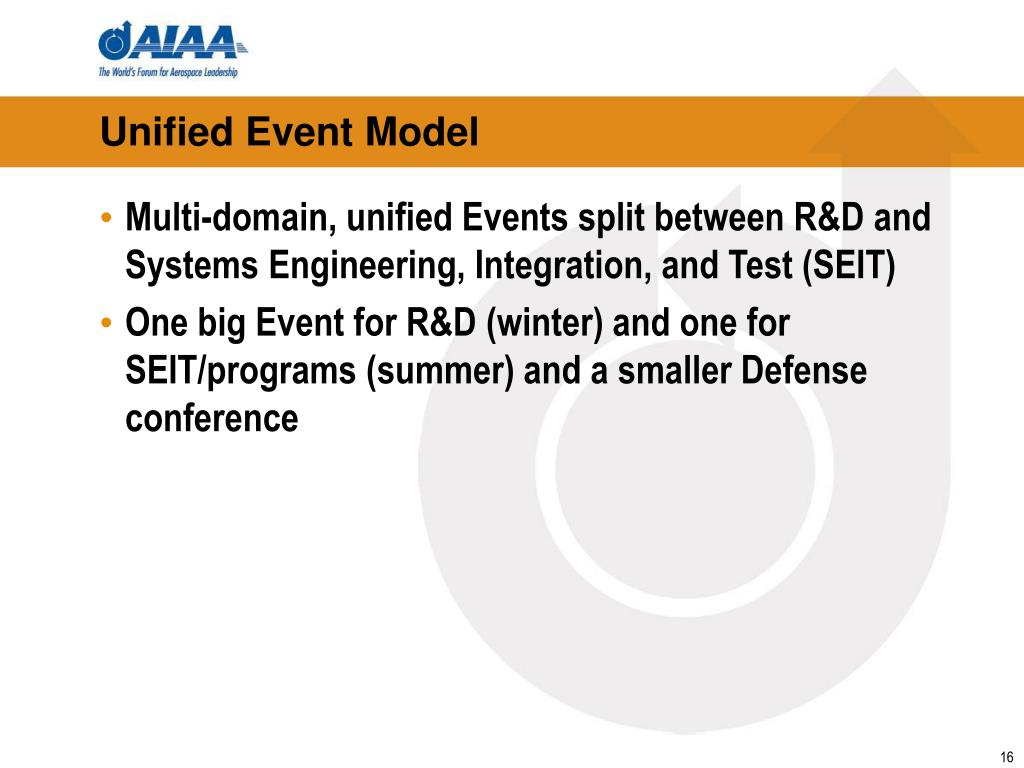 AIAA
The World's Forum for Aerospace Leadership

Unified Event Model

• Multi-domain, unified Events split between R&D and Systems Engineering, Integration, and Test (SEIT)
• One big Event for R&D (winter) and one for SEIT/programs (summer) and a smaller Defense conference

16